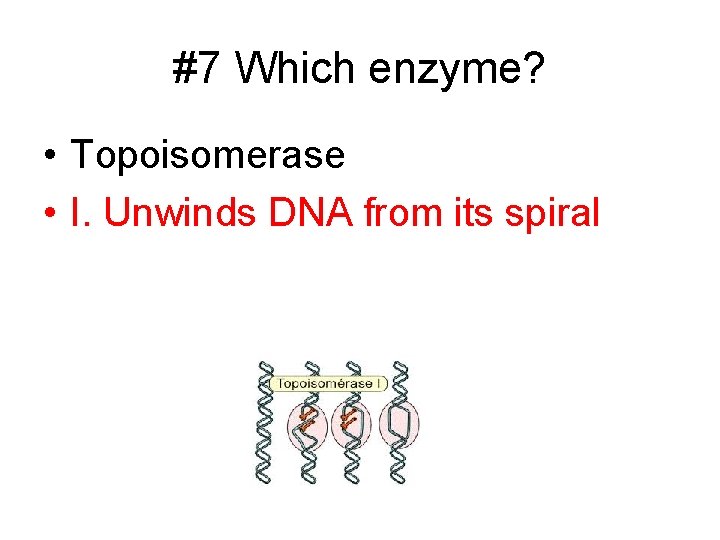 #7 Which enzyme?

• Topoisomerase
• I. Unwinds DNA from its spiral

Topoisomérase I